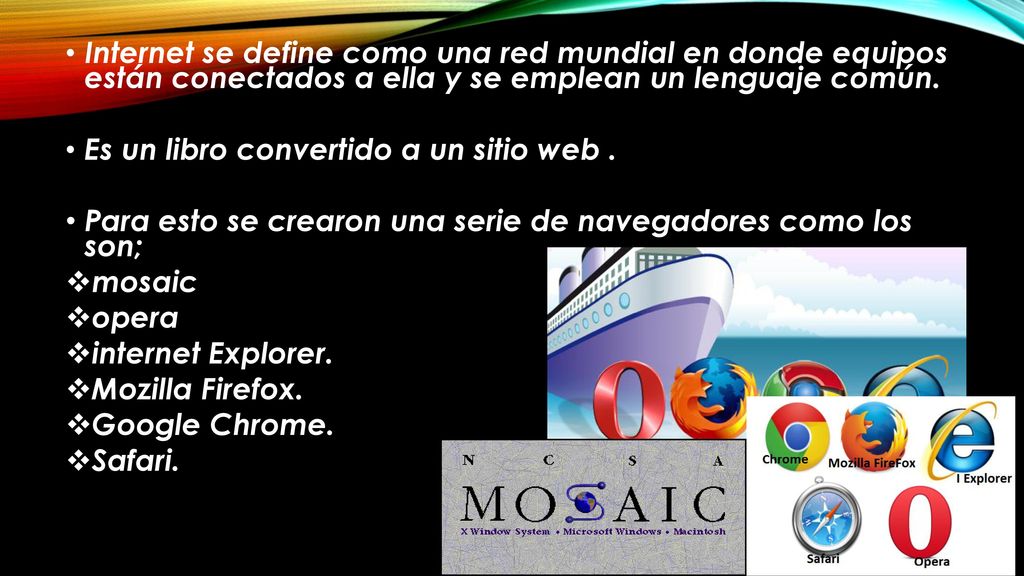 • Internet se define como una red mundial en donde equipos están conectados a ella y se emplean un lenguaje común.

• Es un libro convertido a un sitio web .

• Para esto se crearon una serie de navegadores como los son;
❖mosaic
❖opera
❖internet Explorer.
❖Mozilla Firefox.
❖Google Chrome.
❖Safari.

N C S A
MOSAIC
X Window System • Microsoft Windows • Macintosh

Chrome
Mozilla FireFox
I Explorer
Safari
Opera